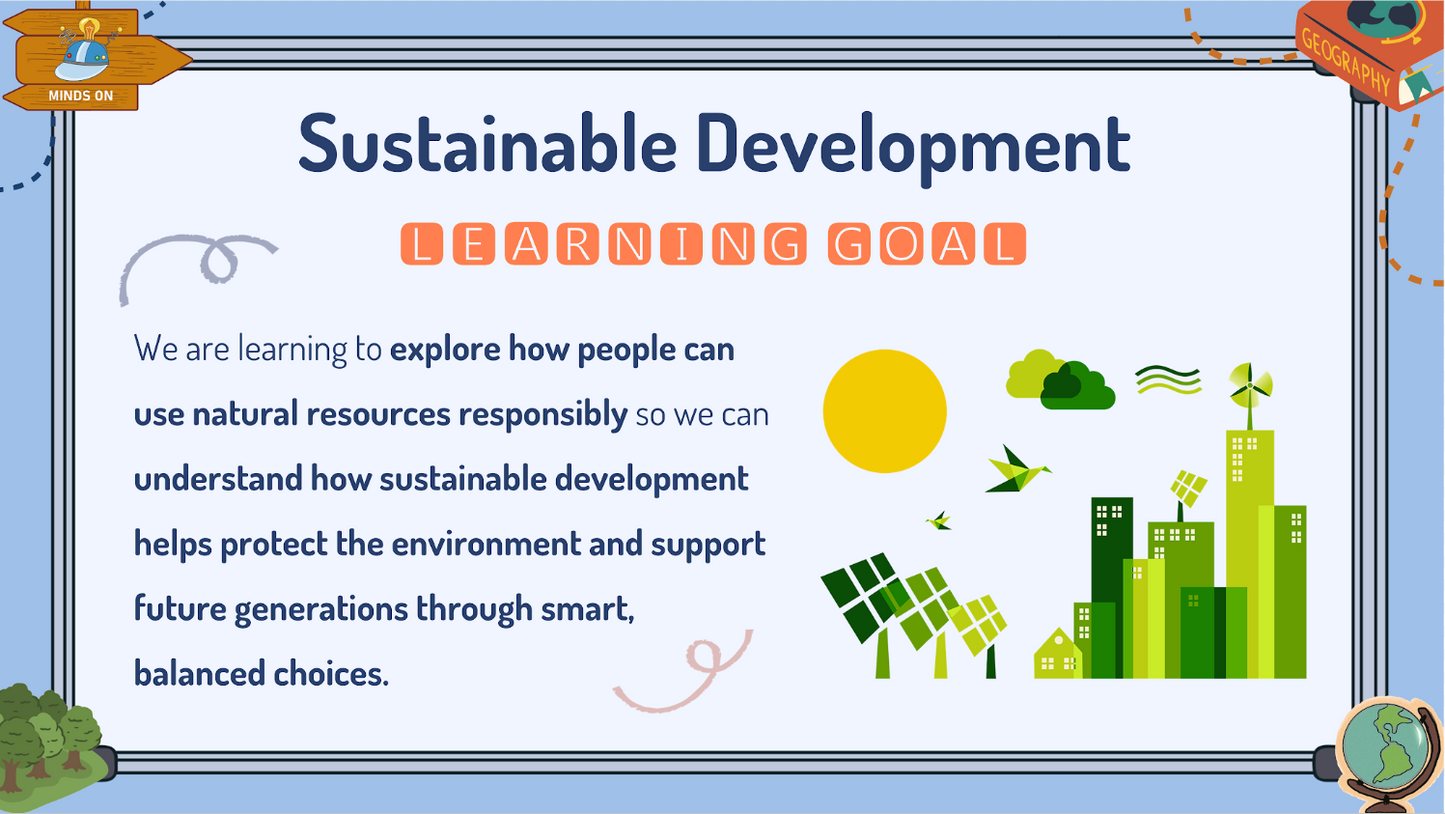 MINDS ON

GEOGRAPHY

Sustainable Development

LEARNING GOAL

We are learning to explore how people can use natural resources responsibly so we can understand how sustainable development helps protect the environment and support future generations through smart, balanced choices.